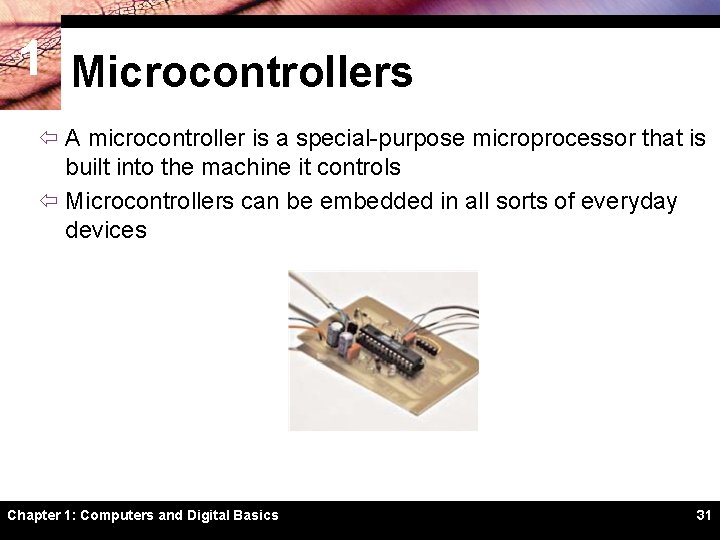 1

Microcontrollers

⇦ A microcontroller is a special-purpose microprocessor that is built into the machine it controls

⇦ Microcontrollers can be embedded in all sorts of everyday devices

Chapter 1: Computers and Digital Basics

31